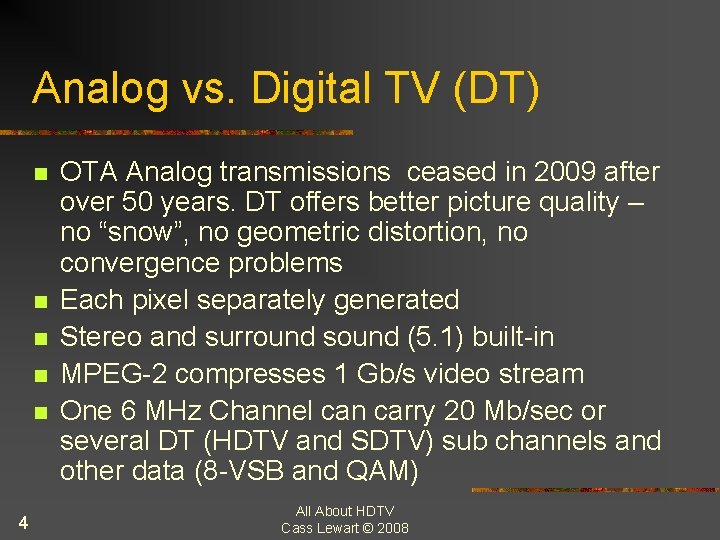 Analog vs. Digital TV (DT)

- OTA Analog transmissions ceased in 2009 after over 50 years. DT offers better picture quality – no “snow”, no geometric distortion, no convergence problems
- Each pixel separately generated
- Stereo and surround sound (5.1) built-in
- MPEG-2 compresses 1 Gb/s video stream
- One 6 MHz Channel can carry 20 Mb/sec or several DT (HDTV and SDTV) sub channels and other data (8-VSB and QAM)

4

All About HDTV
Cass Lewart © 2008